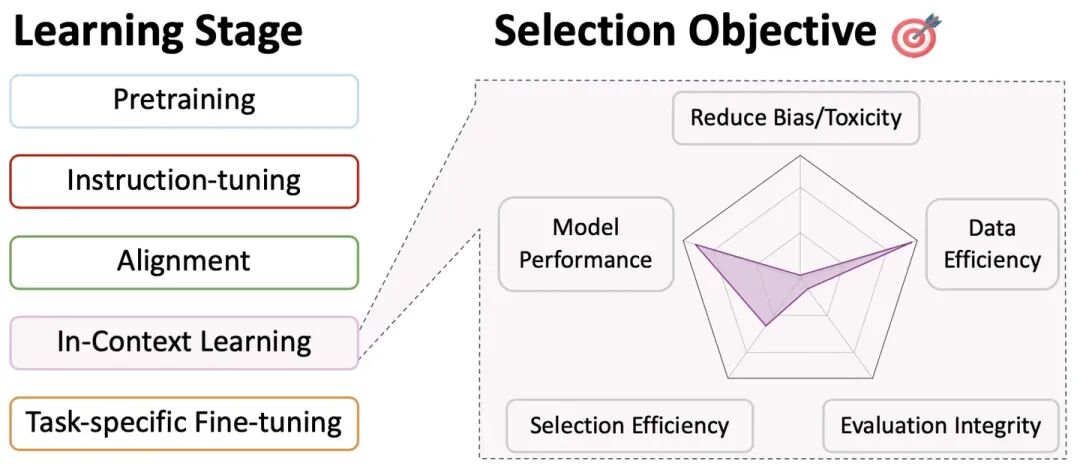 Learning Stage

Pretraining

Instruction-tuning

Alignment

In-Context Learning

Task-specific Fine-tuning

Selection Objective

Reduce Bias/Toxicity

Model Performance

Data Efficiency

Selection Efficiency

Evaluation Integrity